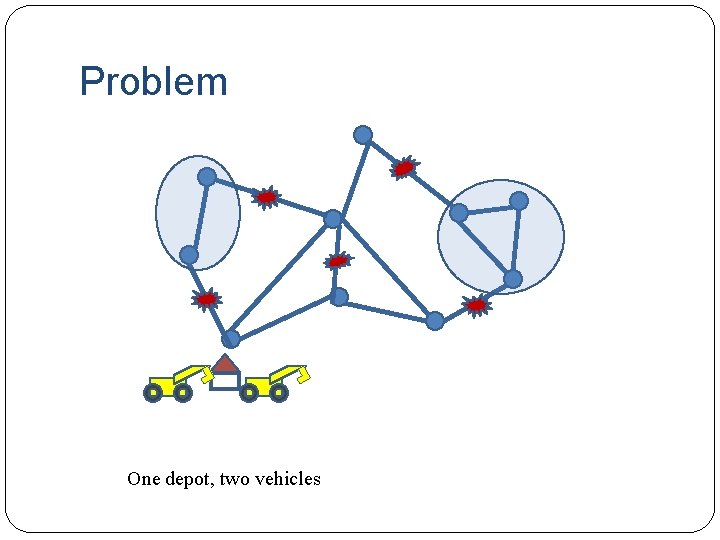 Problem

One depot, two vehicles